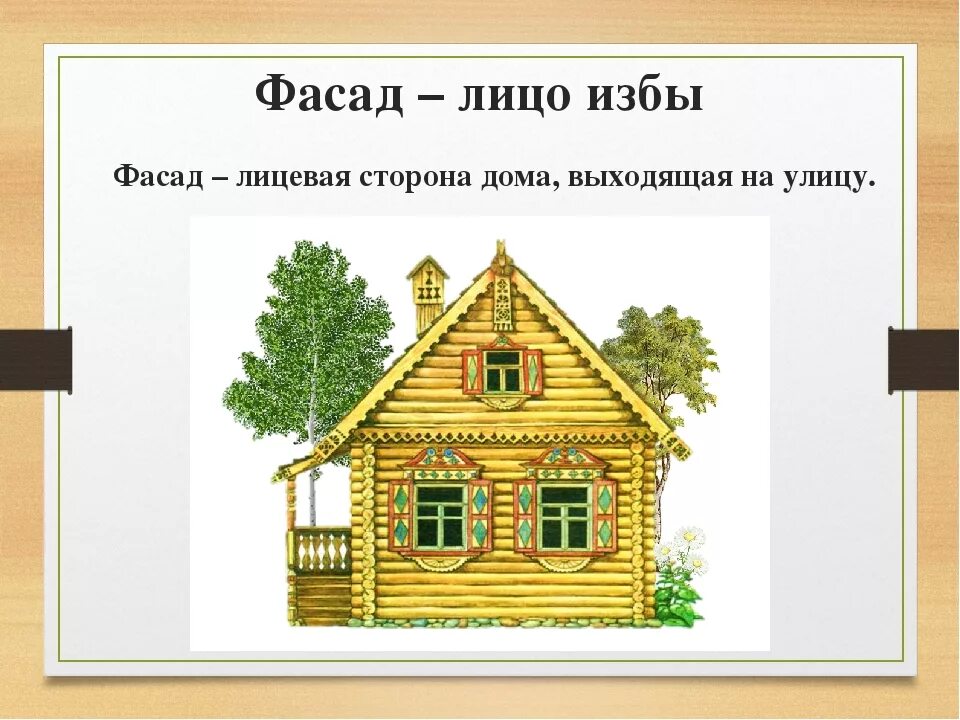 Фасад – лицо избы

Фасад – лицевая сторона дома, выходящая на улицу.